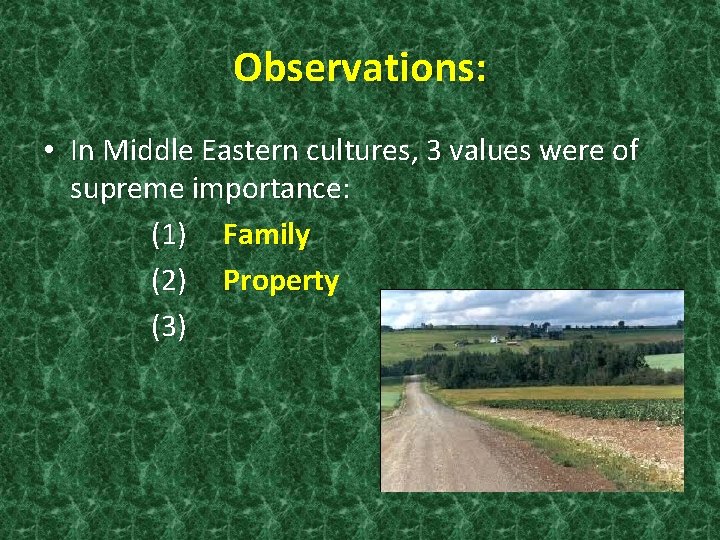 Observations:

• In Middle Eastern cultures, 3 values were of supreme importance:

(1) Family

(2) Property

(3)